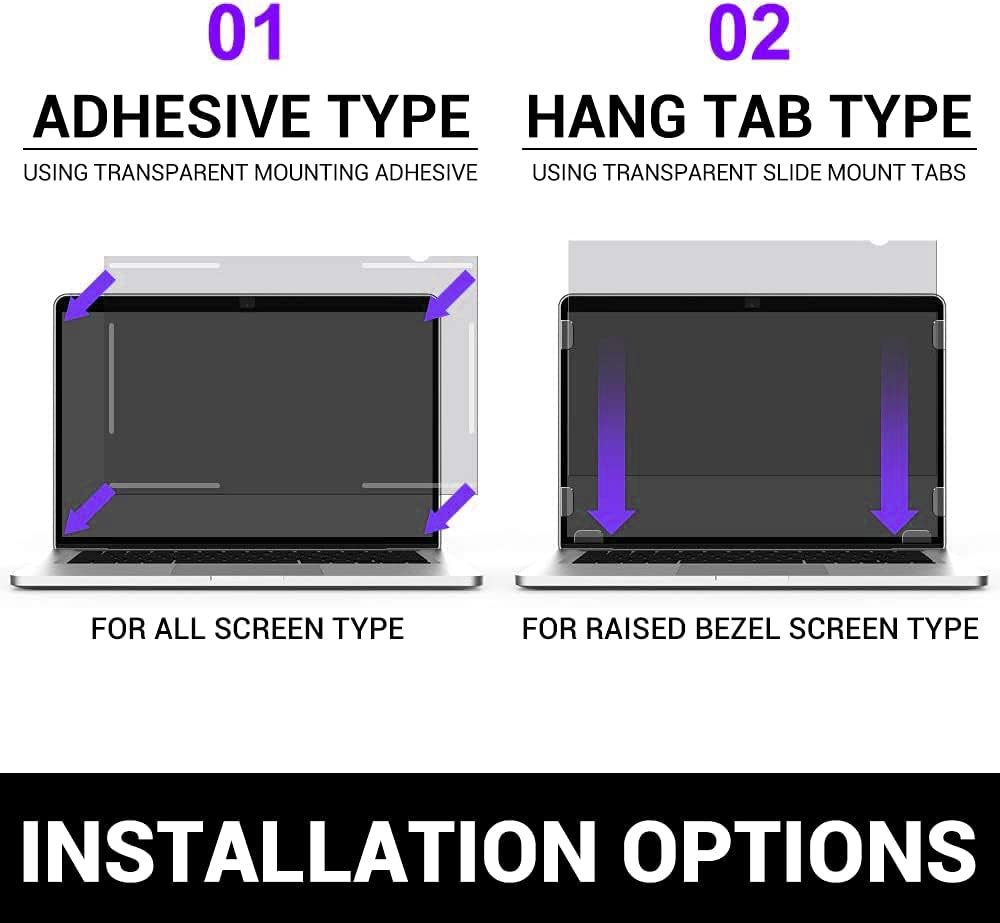 01
ADHESIVE TYPE
USING TRANSPARENT MOUNTING ADHESIVE

FOR ALL SCREEN TYPE

02
HANG TAB TYPE
USING TRANSPARENT SLIDE MOUNT TABS

FOR RAISED BEZEL SCREEN TYPE

INSTALLATION OPTIONS